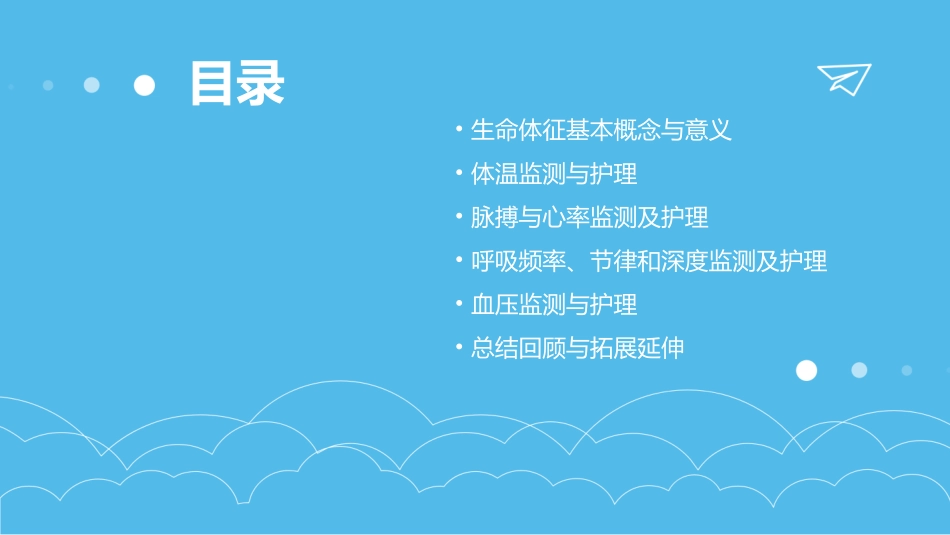 目录

• 生命体征基本概念与意义
• 体温监测与护理
• 脉搏与心率监测及护理
• 呼吸频率、节律和深度监测及护理
• 血压监测与护理
• 总结回顾与拓展延伸